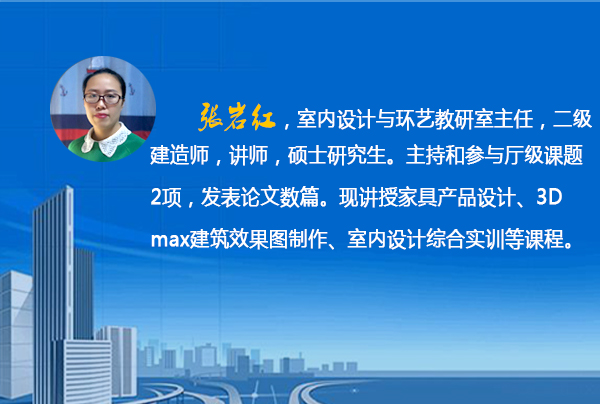 张岩红，室内设计与环艺教研室主任，二级建造师，讲师，硕士研究生。主持和参与厅级课题2项，发表论文数篇。现讲授家具产品设计、3D max建筑效果图制作、室内设计综合实训等课程。